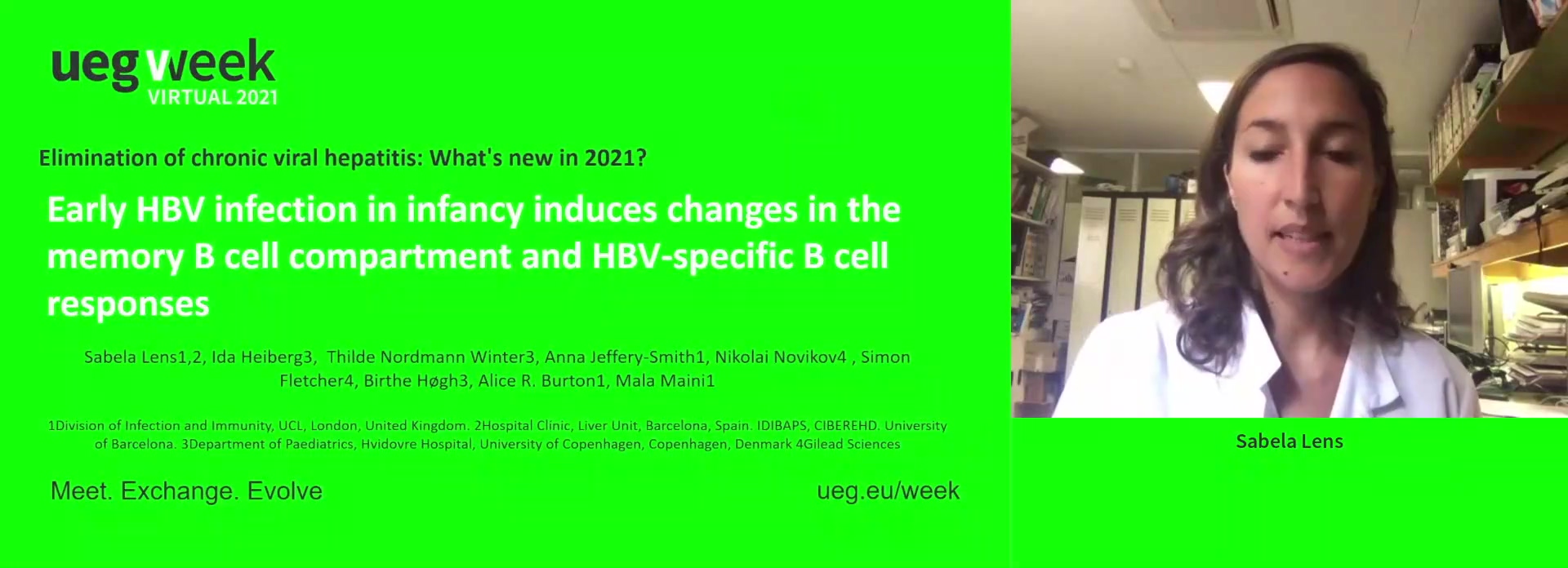 ueg week
VIRTUAL 2021

Elimination of chronic viral hepatitis: What's new in 2021?

Early HBV infection in infancy induces changes in the memory B cell compartment and HBV-specific B cell responses

Sabela Lens1,2, Ida Heiberg3, Thilde Nordmann Winter3, Anna Jeffery-Smith1, Nikolai Novikov4 , Simon Fletcher4, Birthe Høgh3, Alice R. Burton1, Mala Maini1

1Division of Infection and Immunity, UCL, London, United Kingdom. 2Hospital Clinic, Liver Unit, Barcelona, Spain. IDIBAPS, CIBEREHD. University of Barcelona. 3Department of Paediatrics, Hvidovre Hospital, University of Copenhagen, Copenhagen, Denmark 4Gilead Sciences

Meet. Exchange. Evolve

ueg.eu/week

Sabela Lens